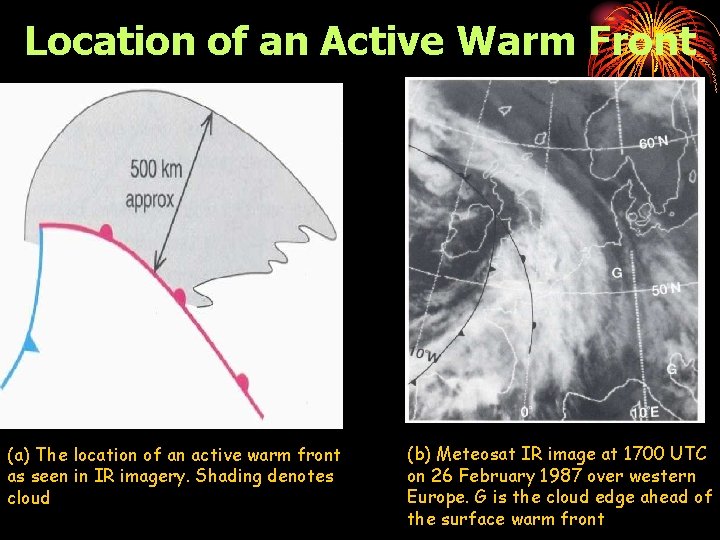 Location of an Active Warm Front

500 km approx

60°N

G

50°N

10°W

G

0°

10°E

(a) The location of an active warm front as seen in IR imagery. Shading denotes cloud

(b) Meteosat IR image at 1700 UTC on 26 February 1987 over western Europe. G is the cloud edge ahead of the surface warm front